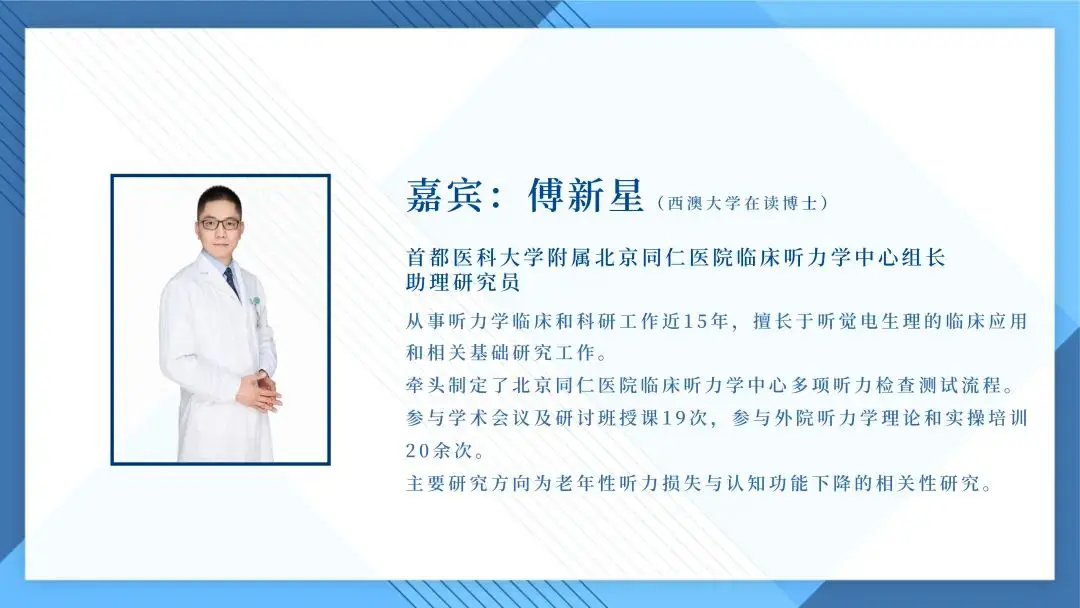 嘉宾：傅新星（西澳大学在读博士）

首都医科大学附属北京同仁医院临床听力学中心组长
助理研究员

从事听力学临床和科研工作近15年，擅长于听觉电生理的临床应用和相关基础研究工作。
牵头制定了北京同仁医院临床听力学中心多项听力检查测试流程。
参与学术会议及研讨班授课19次，参与外院听力学理论和实操培训20余次。
主要研究方向为老年性听力损失与认知功能下降的相关性研究。